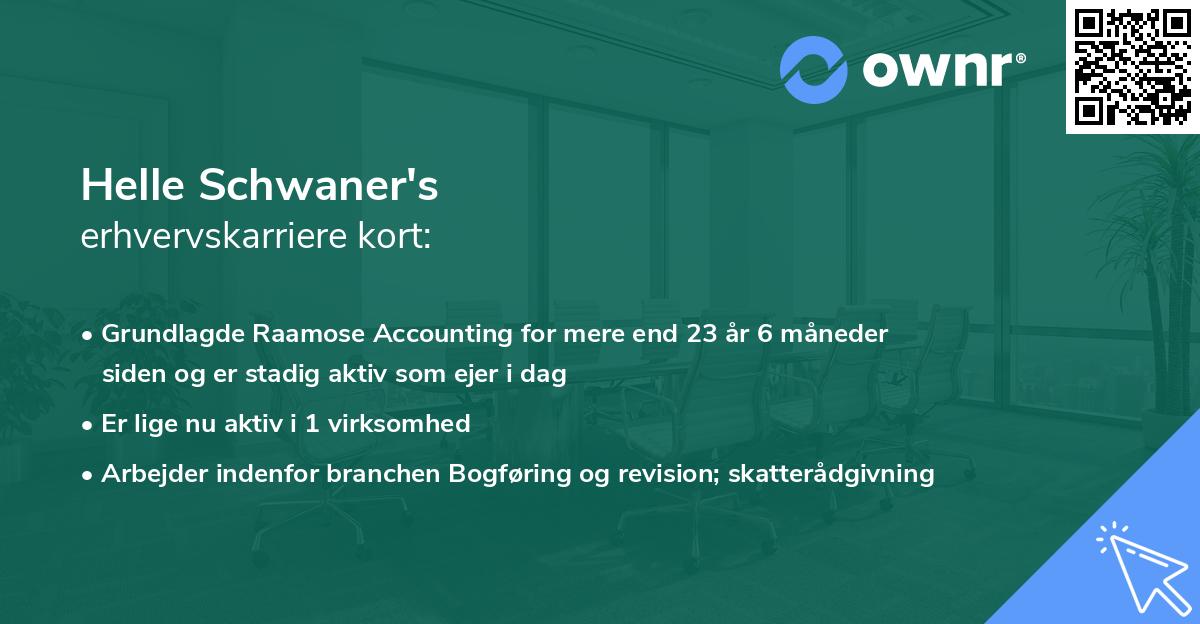 ownr®

Helle Schwaner's
erhvervskarriere kort:

• Grundlagde Raamose Accounting for mere end 23 år 6 måneder siden og er stadig aktiv som ejer i dag

• Er lige nu aktiv i 1 virksomhed

• Arbejder indenfor branchen Bogføring og revision; skatterådgivning